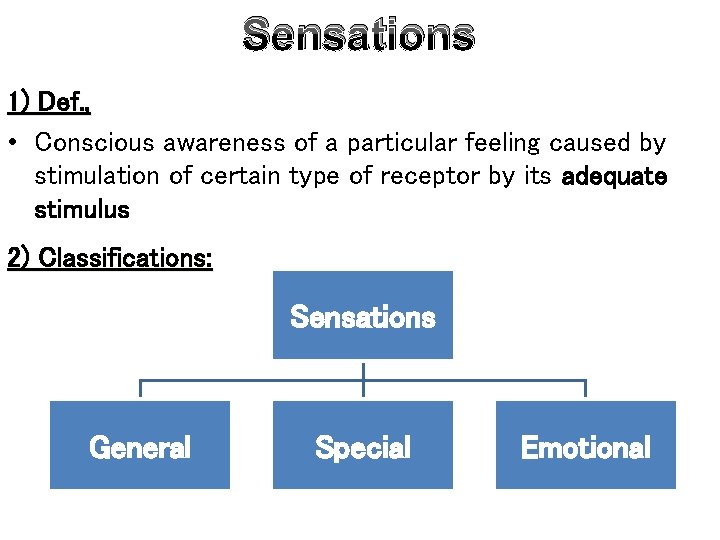 Sensations

1) Def.,

• Conscious awareness of a particular feeling caused by stimulation of certain type of receptor by its adequate stimulus

2) Classifications:

Sensations

General

Special

Emotional